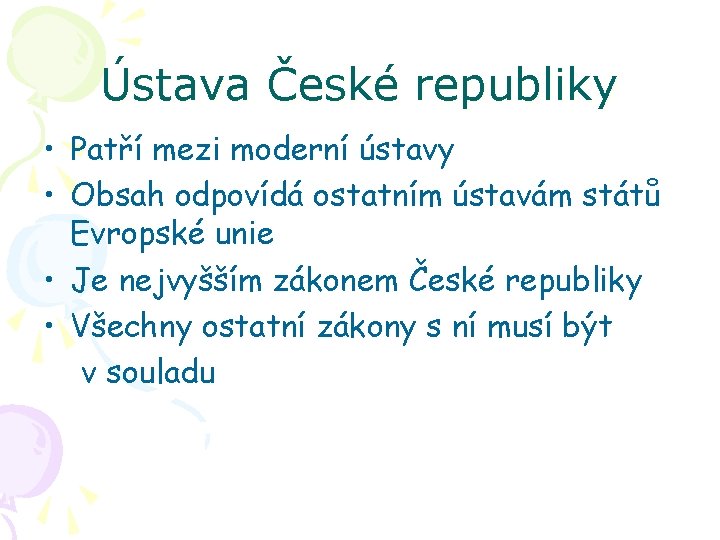 Ústava České republiky

• Patří mezi moderní ústavy
• Obsah odpovídá ostatním ústavám států Evropské unie
• Je nejvyšším zákonem České republiky
• Všechny ostatní zákony s ní musí být v souladu